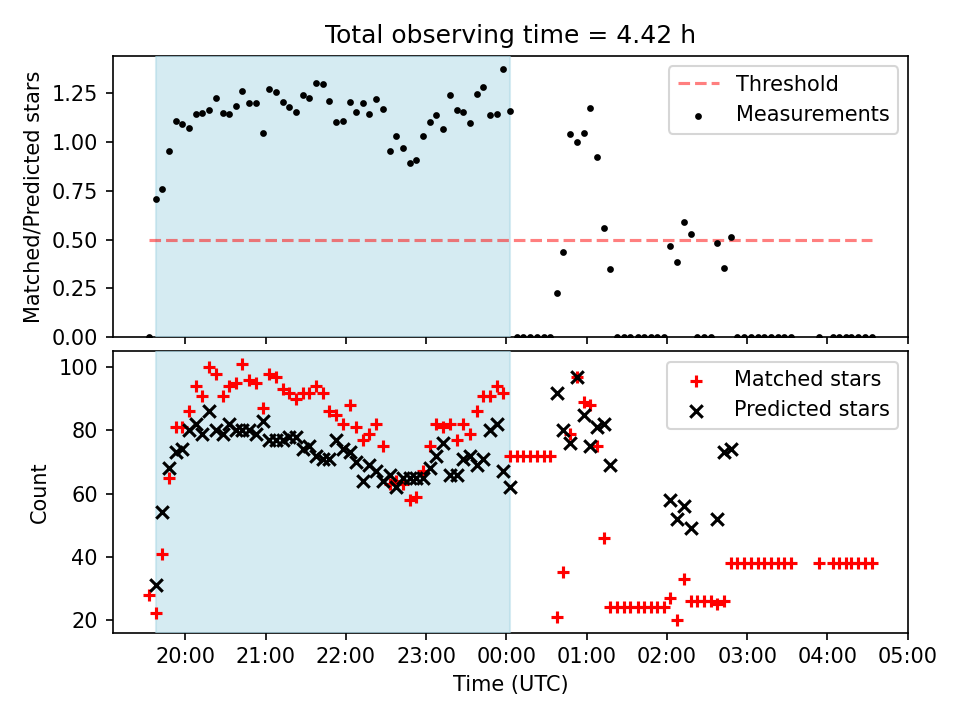 Total observing time = 4.42 h

Matched/Predicted stars

1.25
1.00
0.75
0.50
0.25
0.00

Threshold
Measurements

Count

100
80
60
40
20

Matched stars
Predicted stars

20:00 21:00 22:00 23:00 00:00 01:00 02:00 03:00 04:00 05:00

Time (UTC)